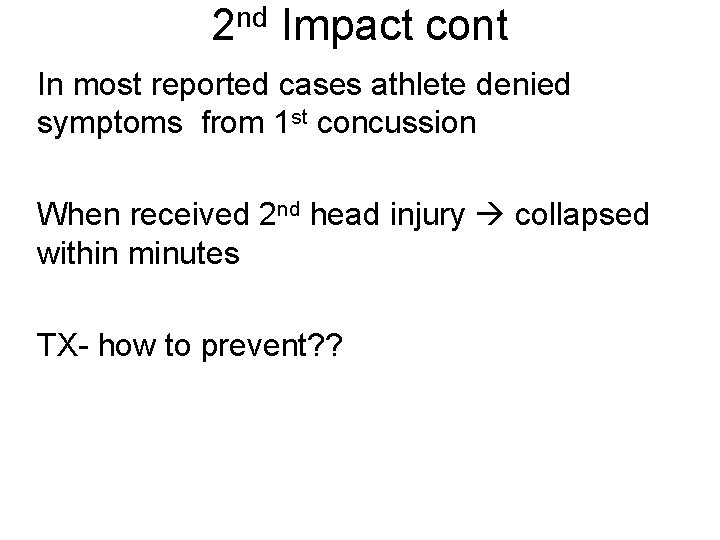 2nd Impact cont

In most reported cases athlete denied symptoms from 1st concussion

When received 2nd head injury → collapsed within minutes

TX- how to prevent??